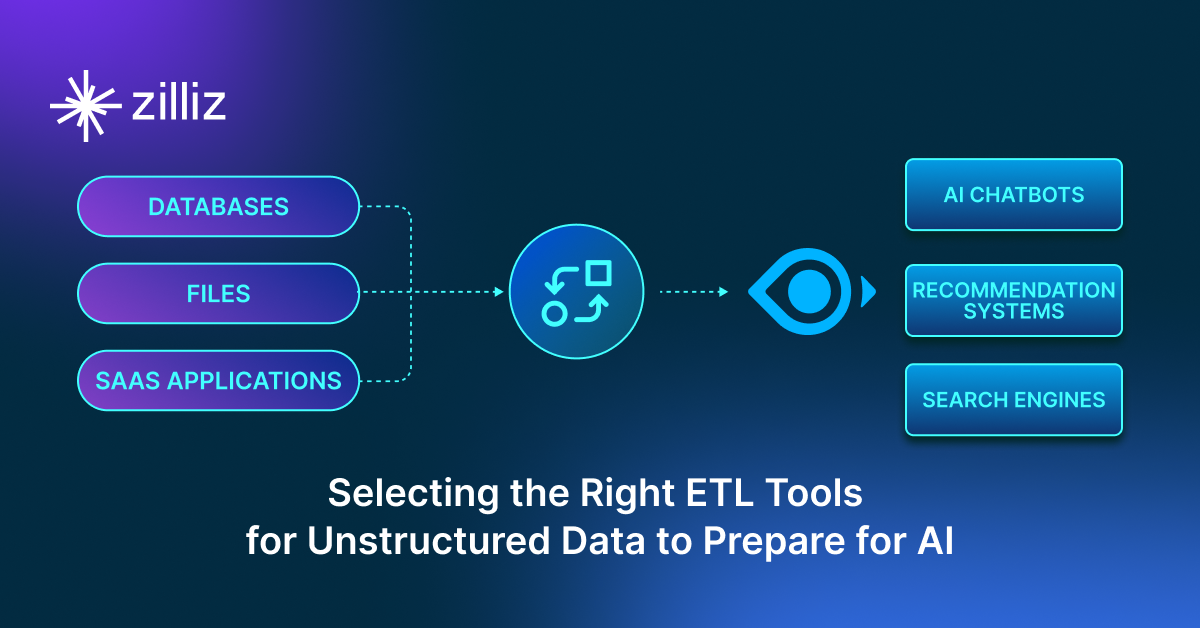 zilliz

DATABASES

FILES

SAAS APPLICATIONS

AI CHATBOTS

RECOMMENDATION SYSTEMS

SEARCH ENGINES

Selecting the Right ETL Tools for Unstructured Data to Prepare for AI